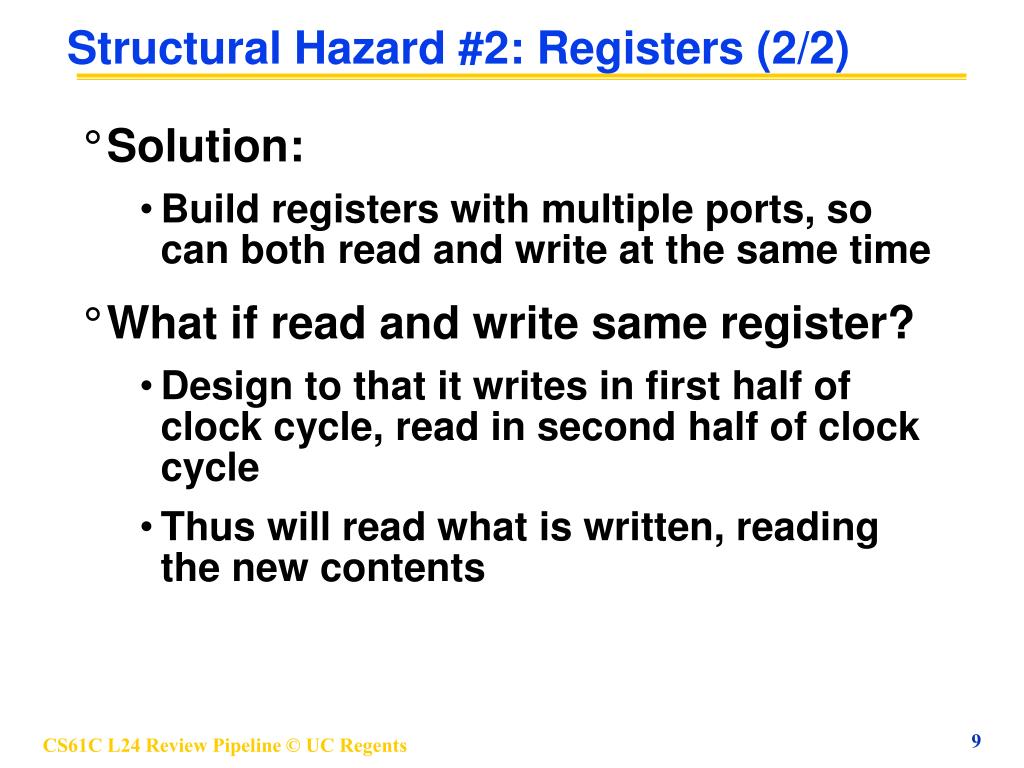 Structural Hazard #2: Registers (2/2)

° Solution:

• Build registers with multiple ports, so can both read and write at the same time

° What if read and write same register?

• Design to that it writes in first half of clock cycle, read in second half of clock cycle

• Thus will read what is written, reading the new contents

CS61C L24 Review Pipeline © UC Regents

9